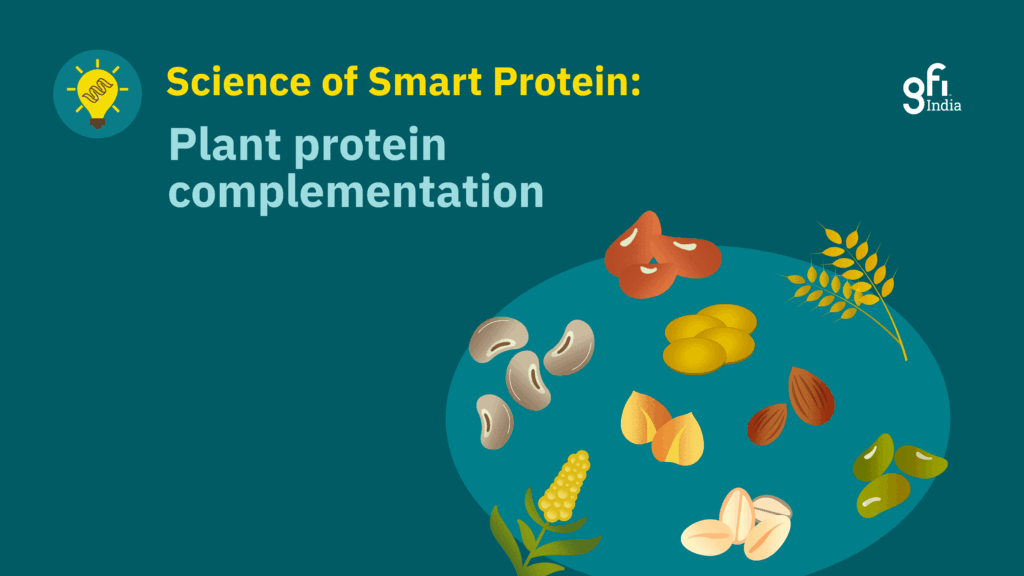 Science of Smart Protein:
Plant protein complementation

gfi India